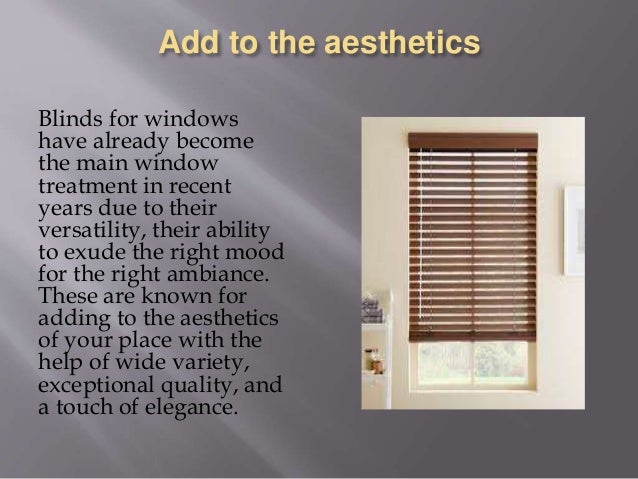 Add to the aesthetics

Blinds for windows have already become the main window treatment in recent years due to their versatility, their ability to exude the right mood for the right ambiance. These are known for adding to the aesthetics of your place with the help of wide variety, exceptional quality, and a touch of elegance.